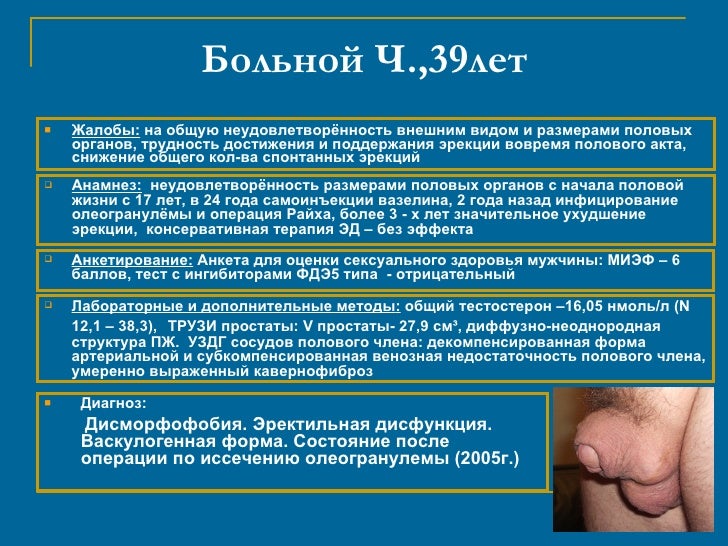 Больной Ч.,39лет

Жалобы: на общую неудовлетворённость внешним видом и размерами половых органов, трудность достижения и поддержания эрекции вовремя полового акта, снижение общего кол-ва спонтанных эрекций

Анамнез: неудовлетворённость размерами половых органов с начала половой жизни с 17 лет, в 24 года самоинъекции вазелина, 2 года назад инфицирование олеогранулёмы и операция Райха, более 3 - х лет значительное ухудшение эрекции, консервативная терапия ЭД – без эффекта

Анкетирование: Анкета для оценки сексуального здоровья мужчины: МИЭФ – 6 баллов, тест с ингибиторами ФДЭ5 типа - отрицательный

Лабораторные и дополнительные методы: общий тестостерон –16,05 нмоль/л (N 12,1 – 38,3), ТРУЗИ простаты: V простаты- 27,9 см³, диффузно-неоднородная структура ПЖ. УЗДГ сосудов полового члена: декомпенсированная форма артериальной и субкомпенсированная венозная недостаточность полового члена, умеренно выраженный кавернофиброз

Диагноз:
Дисморфофобия. Эректильная дисфункция. Васкулогенная форма. Состояние после операции по иссечению олеогранулемы (2005г.)